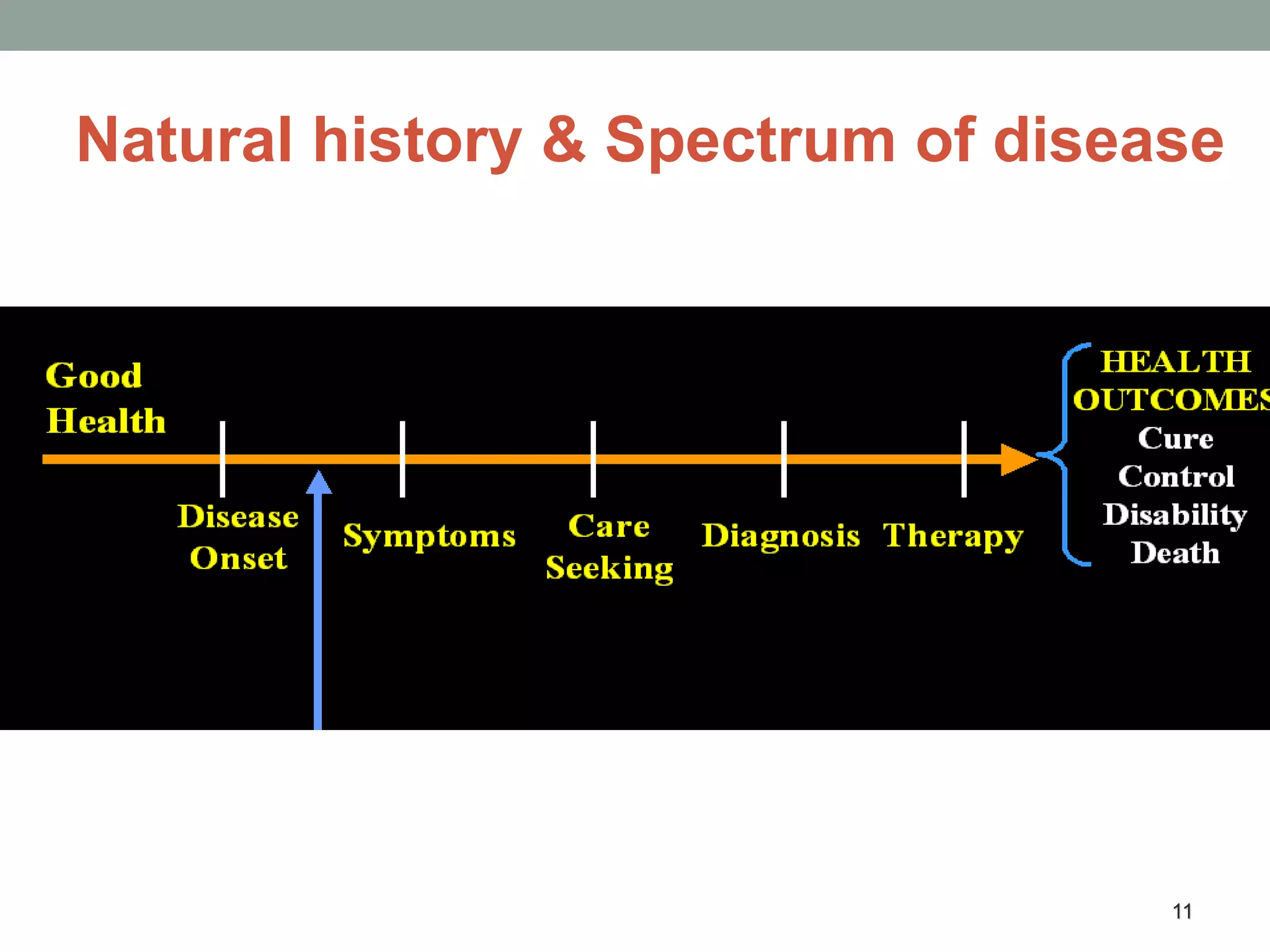 Natural history & Spectrum of disease

Good Health

Disease Onset

Symptoms

Care Seeking

Diagnosis

Therapy

HEALTH OUTCOMES
Cure
Control
Disability
Death

11